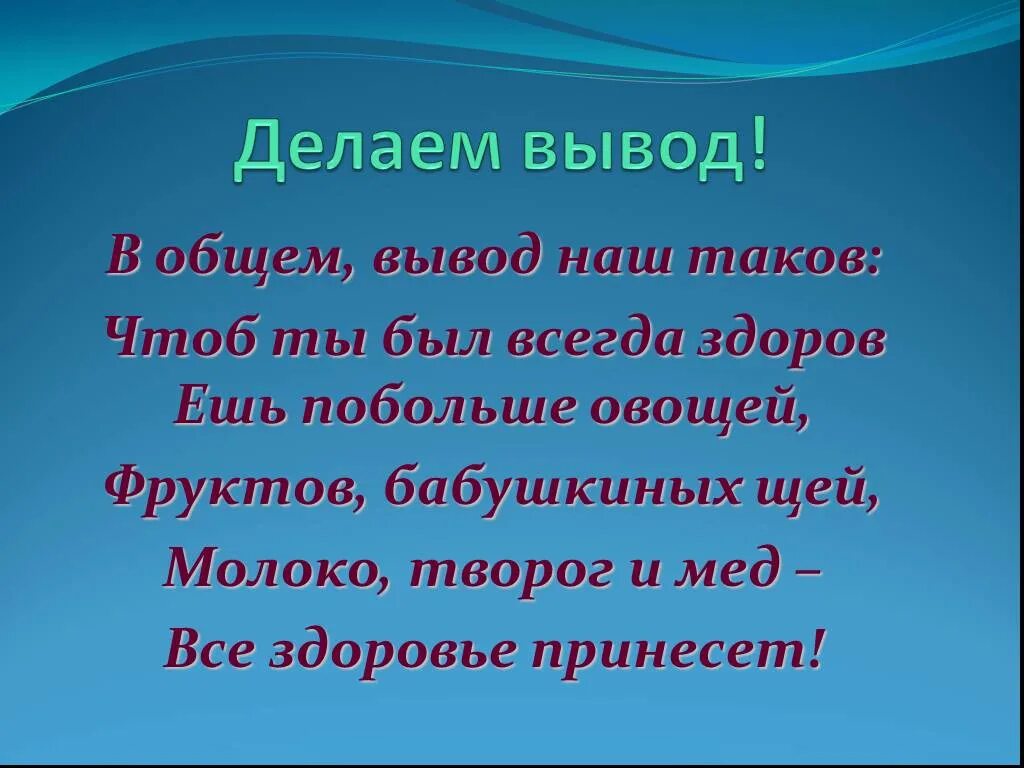 Делаем вывод!

В общем, вывод наш таков:
Чтоб ты был всегда здоров
Ешь побольше овощей,
Фруктов, бабушкиных щей,
Молоко, творог и мед –
Все здоровье принесет!